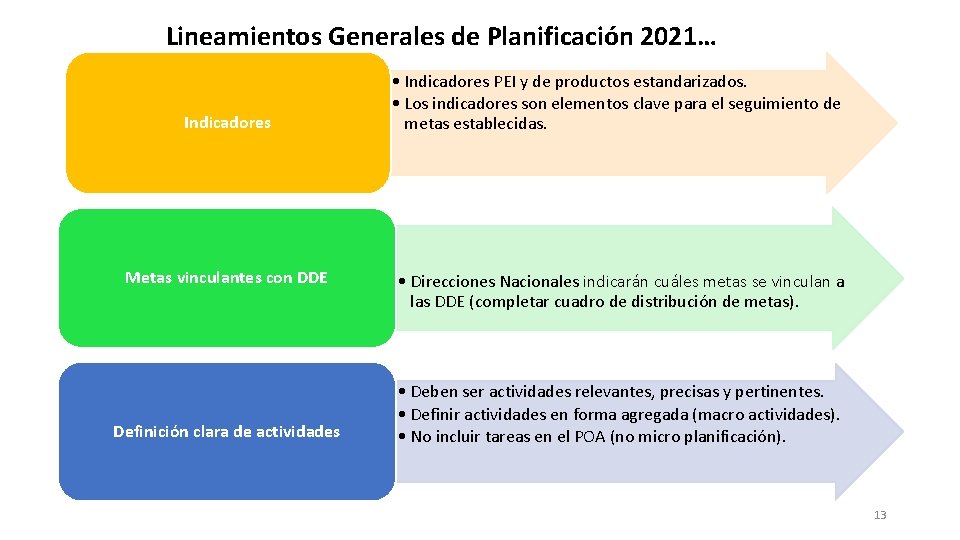 Lineamientos Generales de Planificación 2021…

Indicadores

• Indicadores PEI y de productos estandarizados.
• Los indicadores son elementos clave para el seguimiento de metas establecidas.

Metas vinculantes con DDE

• Direcciones Nacionales indicarán cuáles metas se vinculan a las DDE (completar cuadro de distribución de metas).

Definición clara de actividades

• Deben ser actividades relevantes, precisas y pertinentes.
• Definir actividades en forma agregada (macro actividades).
• No incluir tareas en el POA (no micro planificación).

13